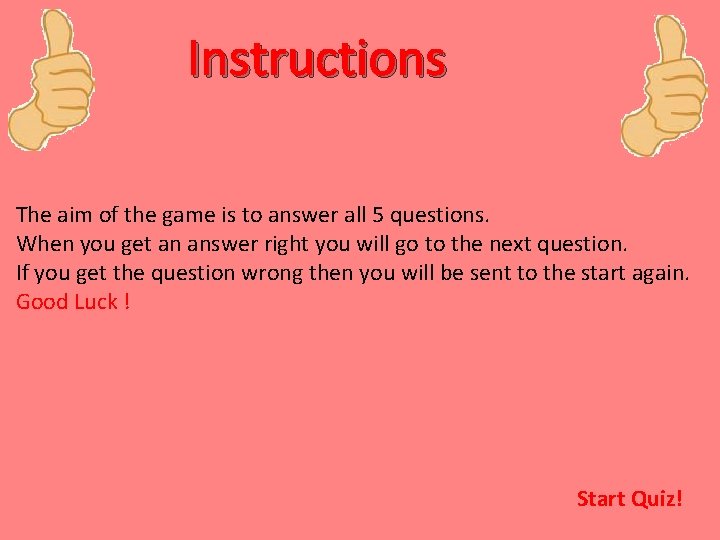 Instructions

The aim of the game is to answer all 5 questions.
When you get an answer right you will go to the next question.
If you get the question wrong then you will be sent to the start again.
Good Luck !

Start Quiz!